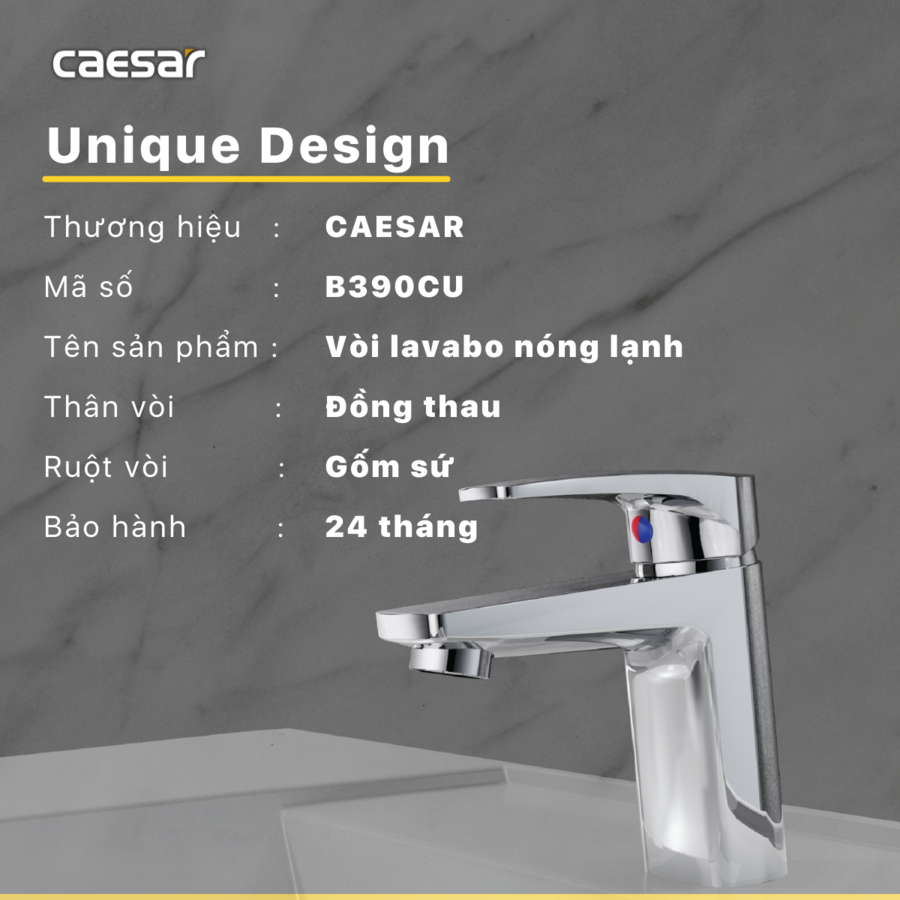 caesar

Unique Design

Thương hiệu : CAESAR
Mã số : B390CU
Tên sản phẩm : Vòi lavabo nóng lạnh
Thân vòi : Đồng thau
Ruột vòi : Gốm sứ
Bảo hành : 24 tháng